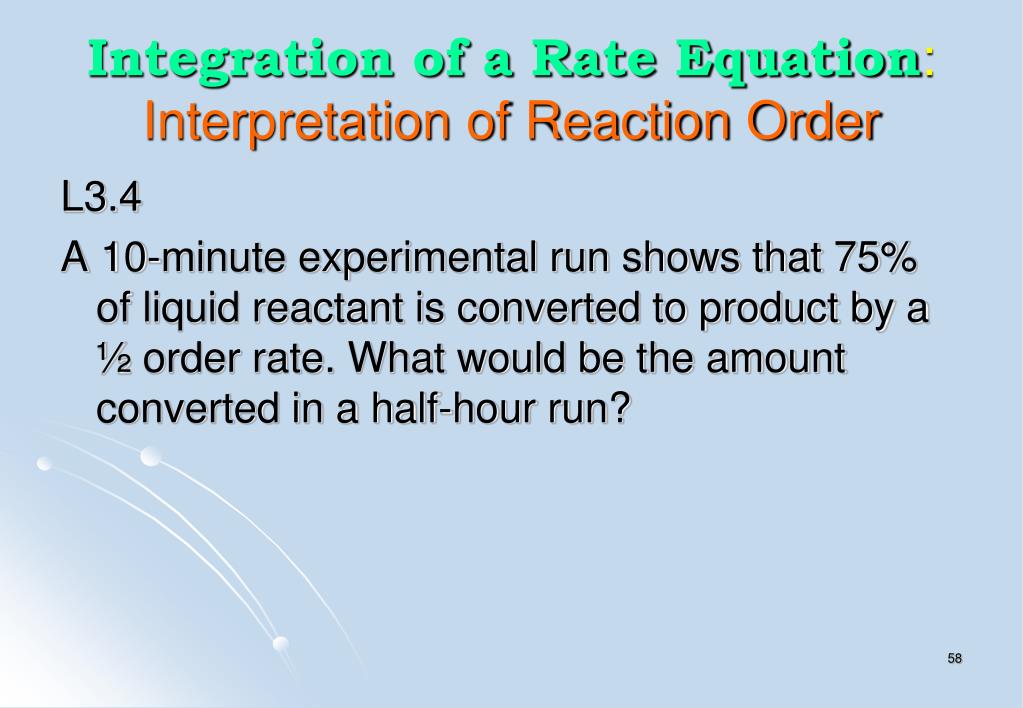 Integration of a Rate Equation:
Interpretation of Reaction Order

L3.4

A 10-minute experimental run shows that 75% of liquid reactant is converted to product by a ½ order rate. What would be the amount converted in a half-hour run?

58